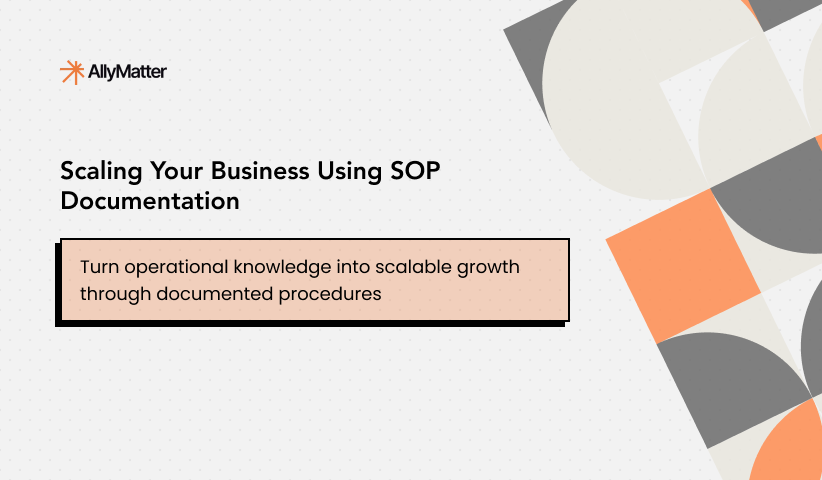 AllyMatter

Scaling Your Business Using SOP Documentation

Turn operational knowledge into scalable growth through documented procedures